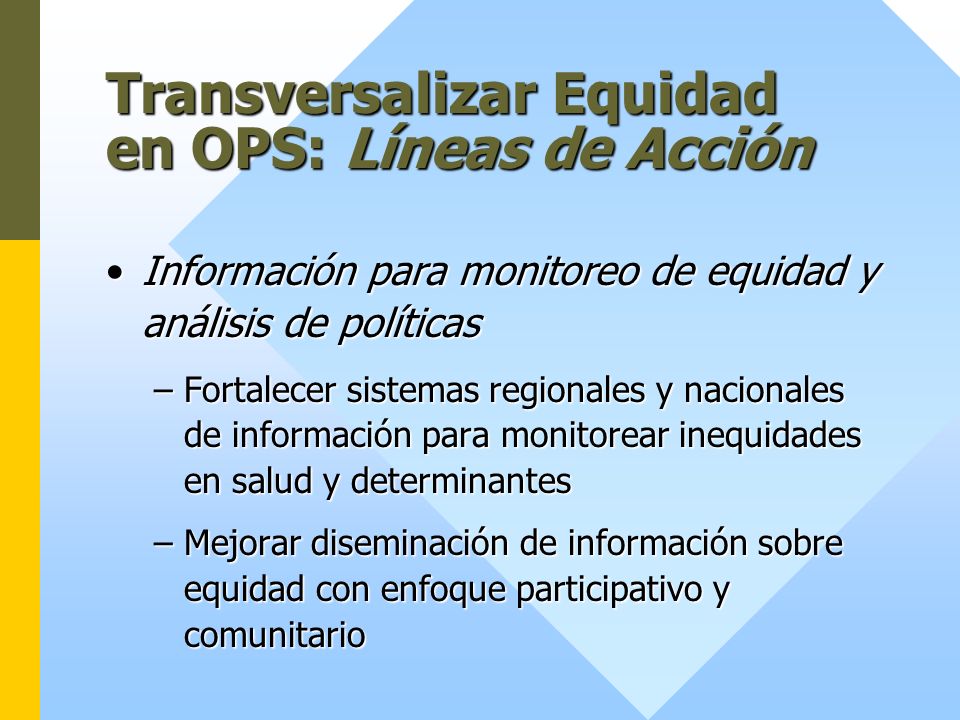 Transversalizar Equidad en OPS: Líneas de Acción

• Información para monitoreo de equidad y análisis de políticas

– Fortalecer sistemas regionales y nacionales de información para monitorear inequidades en salud y determinantes

– Mejorar diseminación de información sobre equidad con enfoque participativo y comunitario